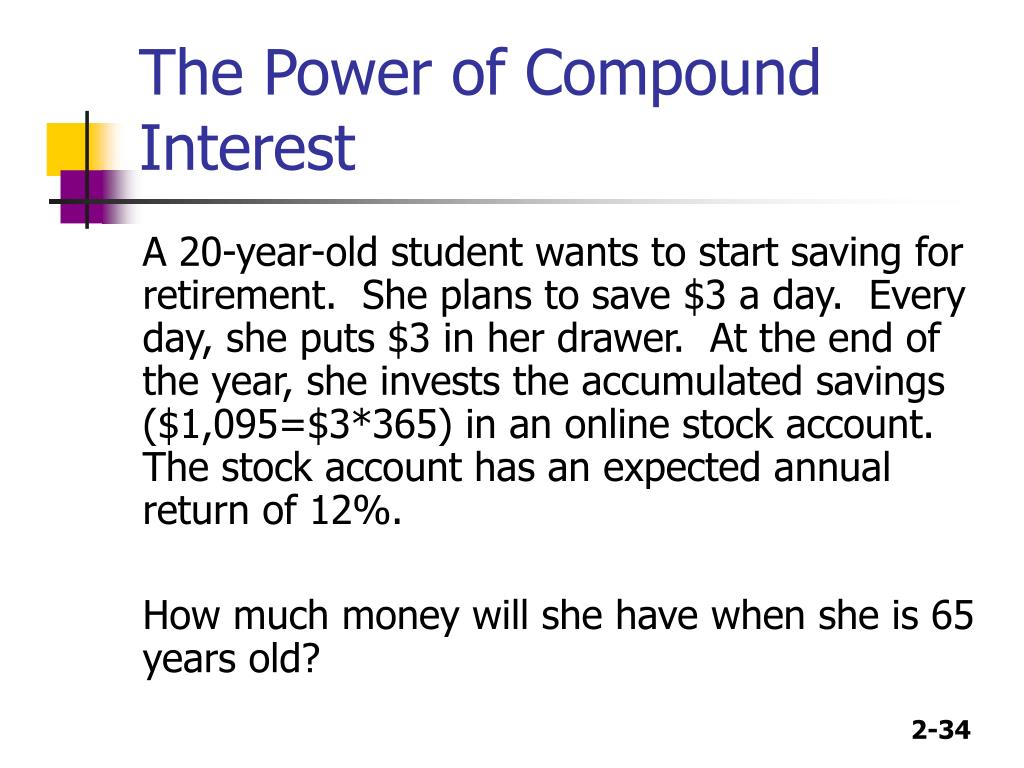 The Power of Compound Interest

A 20-year-old student wants to start saving for retirement. She plans to save \$3 a day. Every day, she puts \$3 in her drawer. At the end of the year, she invests the accumulated savings (\$1,095=\$3*365) in an online stock account. The stock account has an expected annual return of 12%.

How much money will she have when she is 65 years old?

2-34